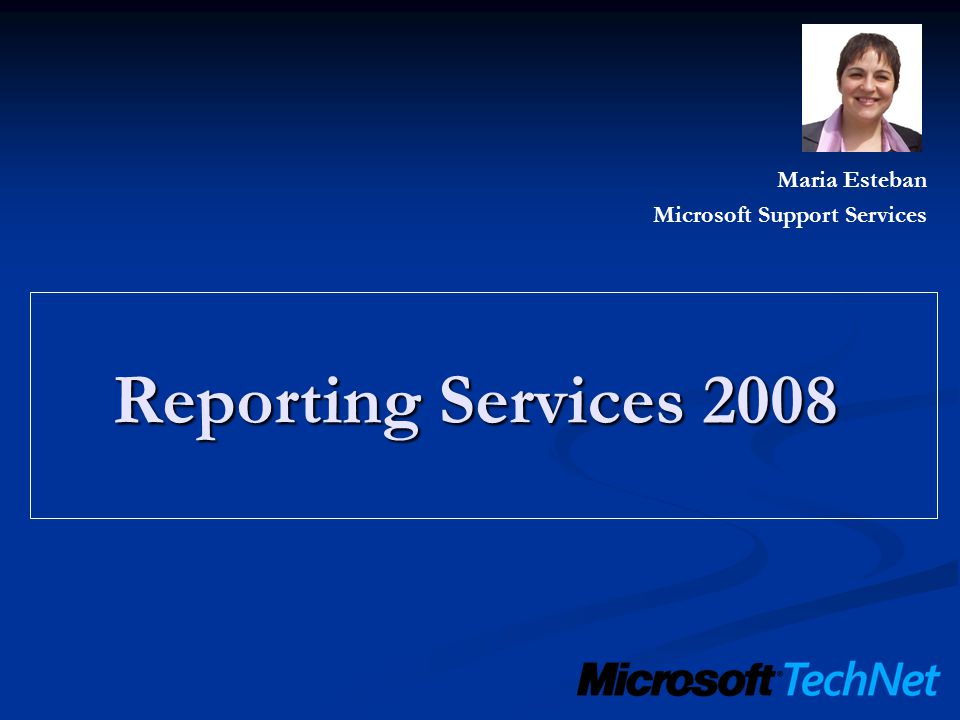 Maria Esteban
Microsoft Support Services

Reporting Services 2008

Microsoft TechNet